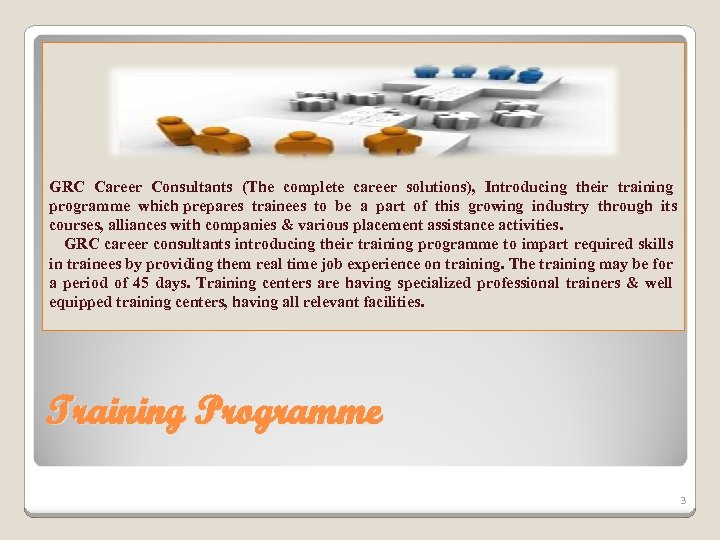 GRC Career Consultants (The complete career solutions), Introducing their training programme which prepares trainees to be a part of this growing industry through its courses, alliances with companies & various placement assistance activities.

GRC career consultants introducing their training programme to impart required skills in trainees by providing them real time job experience on training. The training may be for a period of 45 days. Training centers are having specialized professional trainers & well equipped training centers, having all relevant facilities.

Training Programme

3